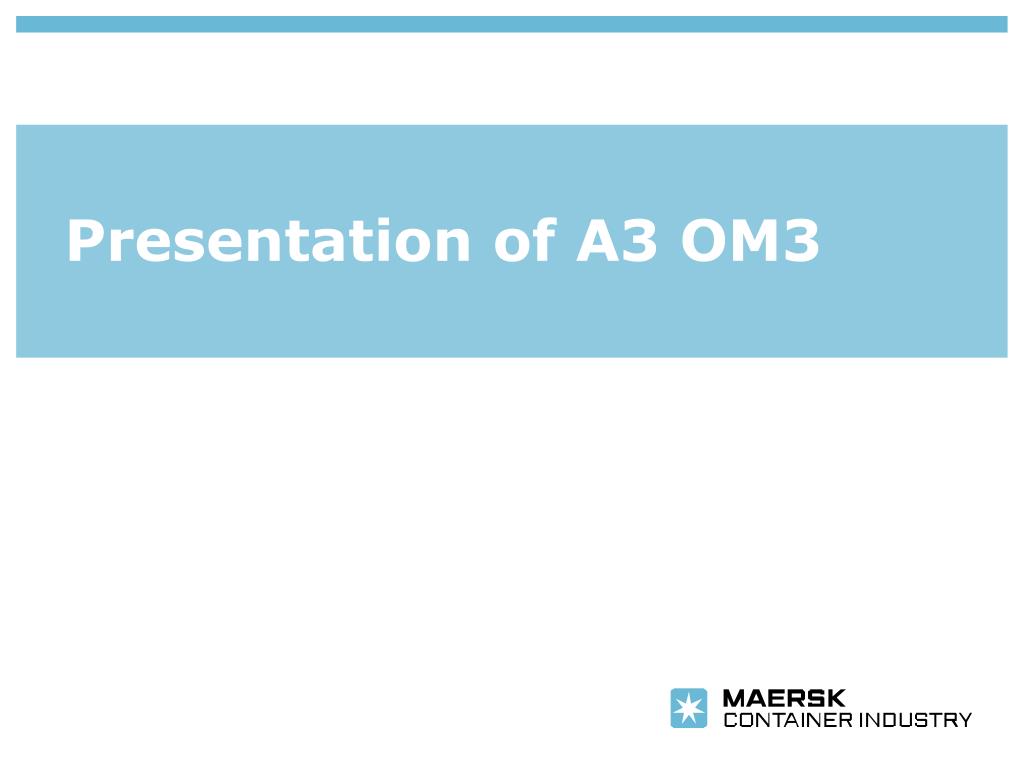 Presentation of A3 OM3

MAERSK
CONTAINER INDUSTRY